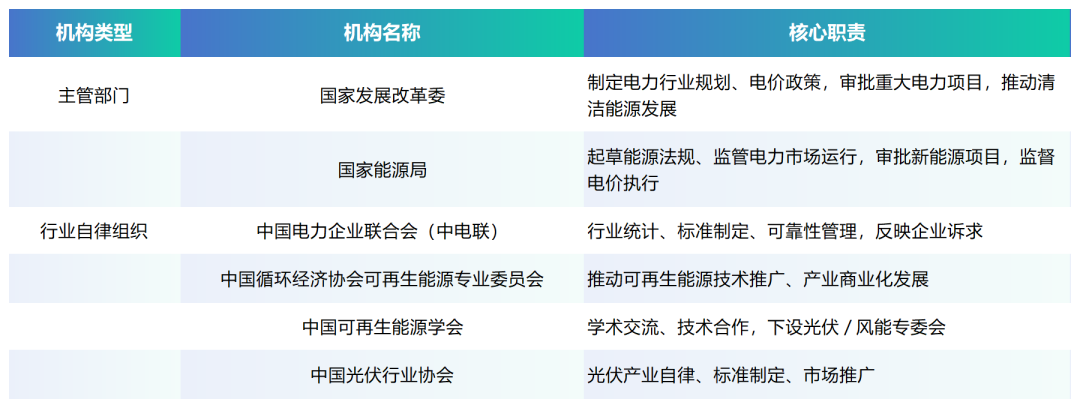 | 机构类型 | 机构名称 | 核心职责 |
|---|---|---|
| 主管部门 | 国家发展改革委 | 制定电力行业规划、电价政策，审批重大电力项目，推动清洁能源发展 |
| | 国家能源局 | 起草能源法规、监管电力市场运行，审批新能源项目，监督电价执行 |
| 行业自律组织 | 中国电力企业联合会（中电联） | 行业统计、标准制定、可靠性管理，反映企业诉求 |
| | 中国循环经济协会可再生能源专业委员会 | 推动可再生能源技术推广、产业商业化发展 |
| | 中国可再生能源学会 | 学术交流、技术合作，下设光伏 / 风能专委会 |
| | 中国光伏行业协会 | 光伏产业自律、标准制定、市场推广 |